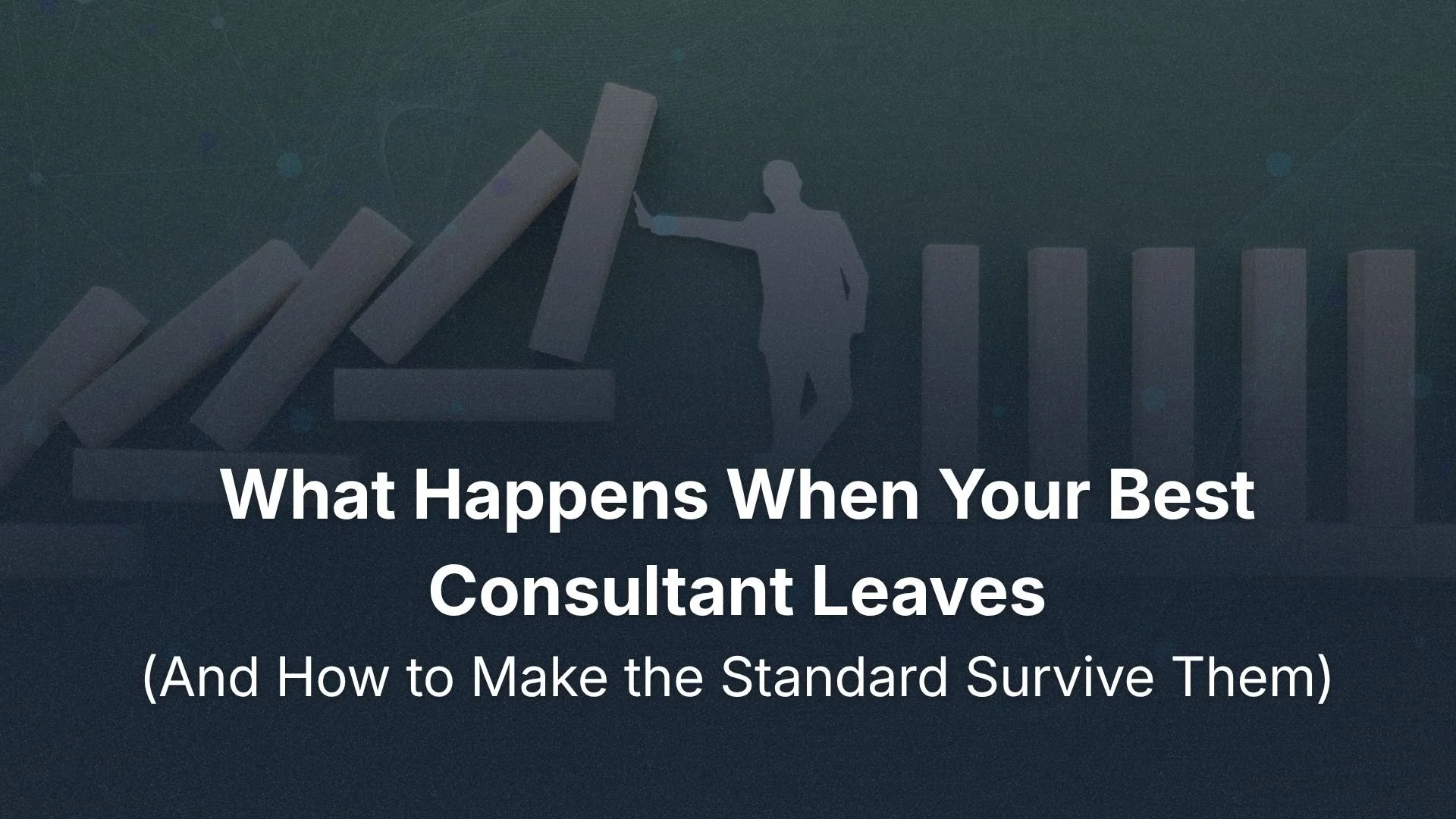 What Happens When Your Best Consultant Leaves

(And How to Make the Standard Survive Them)